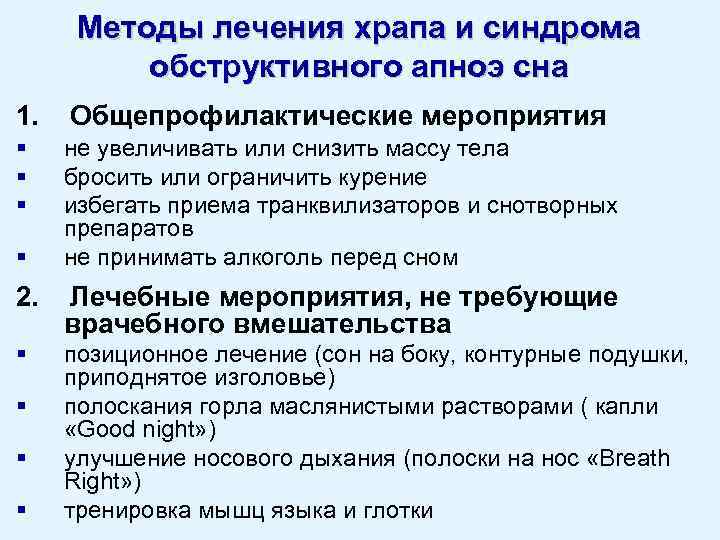 Методы лечения храпа и синдрома обструктивного апноэ сна

1. Общепрофилактические мероприятия
▪ не увеличивать или снизить массу тела
▪ бросить или ограничить курение
▪ избегать приема транквилизаторов и снотворных препаратов
▪ не принимать алкоголь перед сном

2. Лечебные мероприятия, не требующие врачебного вмешательства
▪ позиционное лечение (сон на боку, контурные подушки, приподнятое изголовье)
▪ полоскания горла маслянистыми растворами ( капли «Good night»)
▪ улучшение носового дыхания (полоски на нос «Breath Right»)
▪ тренировка мышц языка и глотки